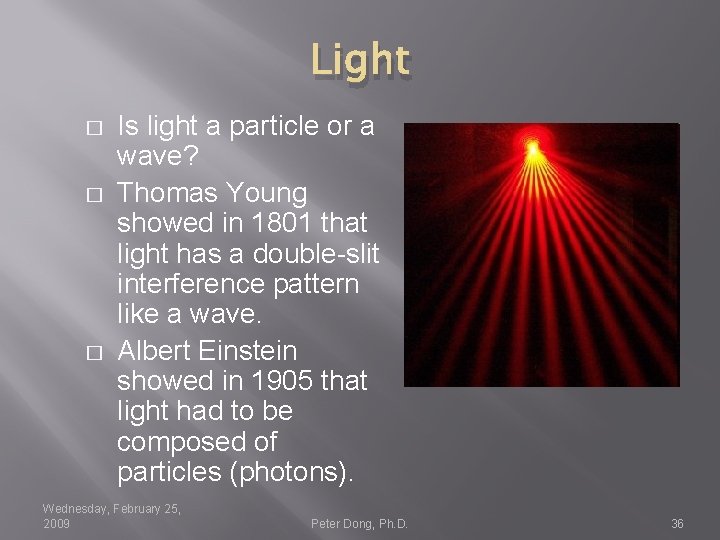 Light

□ Is light a particle or a wave?
□ Thomas Young showed in 1801 that light has a double-slit interference pattern like a wave.
□ Albert Einstein showed in 1905 that light had to be composed of particles (photons).

Wednesday, February 25, 2009
Peter Dong, Ph.D.
36